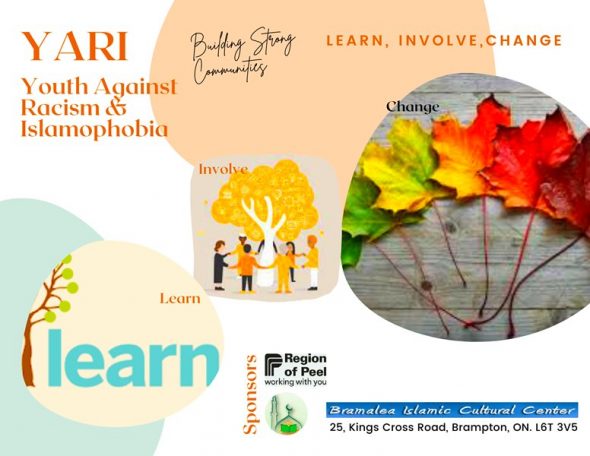 YARI
Youth Against Racism & Islamophobia

Building Strong Communities

LEARN, INVOLVE,CHANGE

Change

Involve

Learn

learn

Sponsors

Region of Peel
working with you

Bramalea Islamic Cultural Center
25, Kings Cross Road, Brampton, ON. L6T 3V5